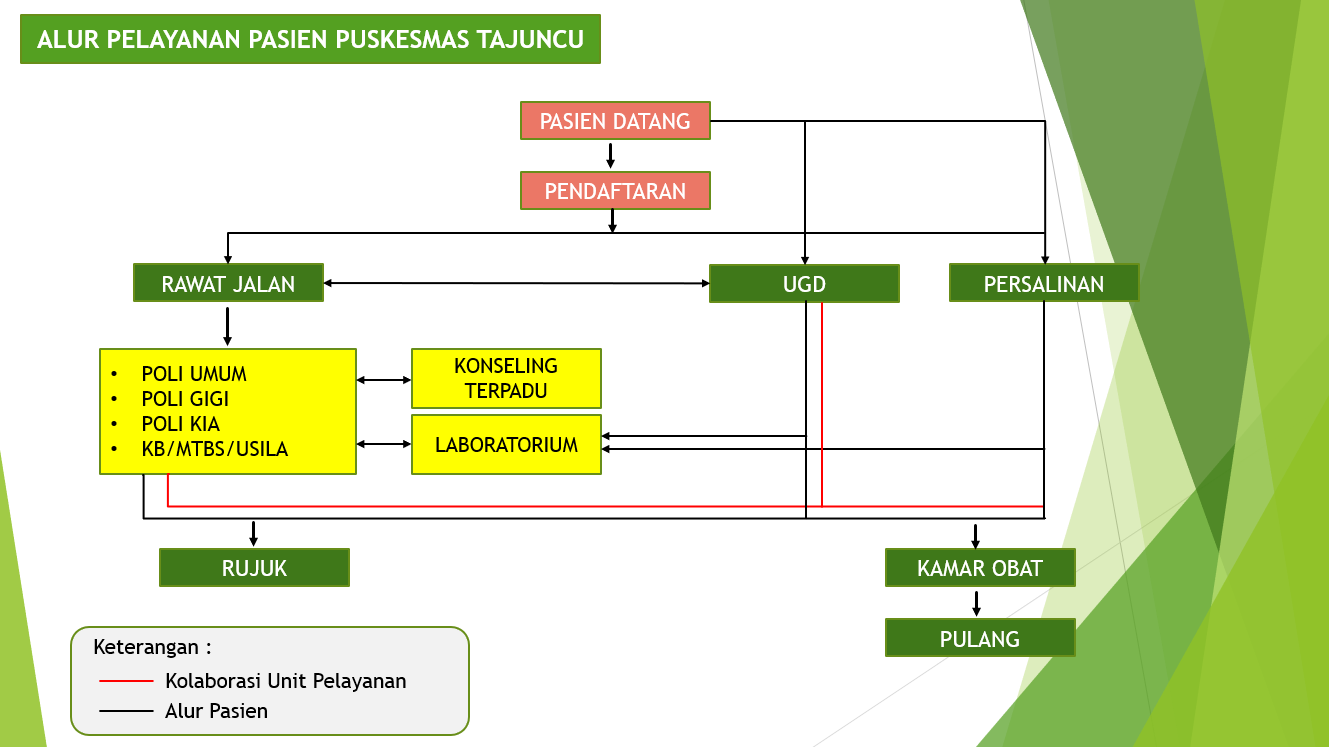 ALUR PELAYANAN PASIEN PUSKESMAS TAJUNCU

PASIEN DATANG

PENDAFTARAN

RAWAT JALAN

UGD

PERSALINAN

• POLI UMUM
• POLI GIGI
• POLI KIA
• KB/MTBS/USILA

KONSELING TERPADU

LABORATORIUM

RUJUK

KAMAR OBAT

PULANG

Keterangan :
Kolaborasi Unit Pelayanan
Alur Pasien